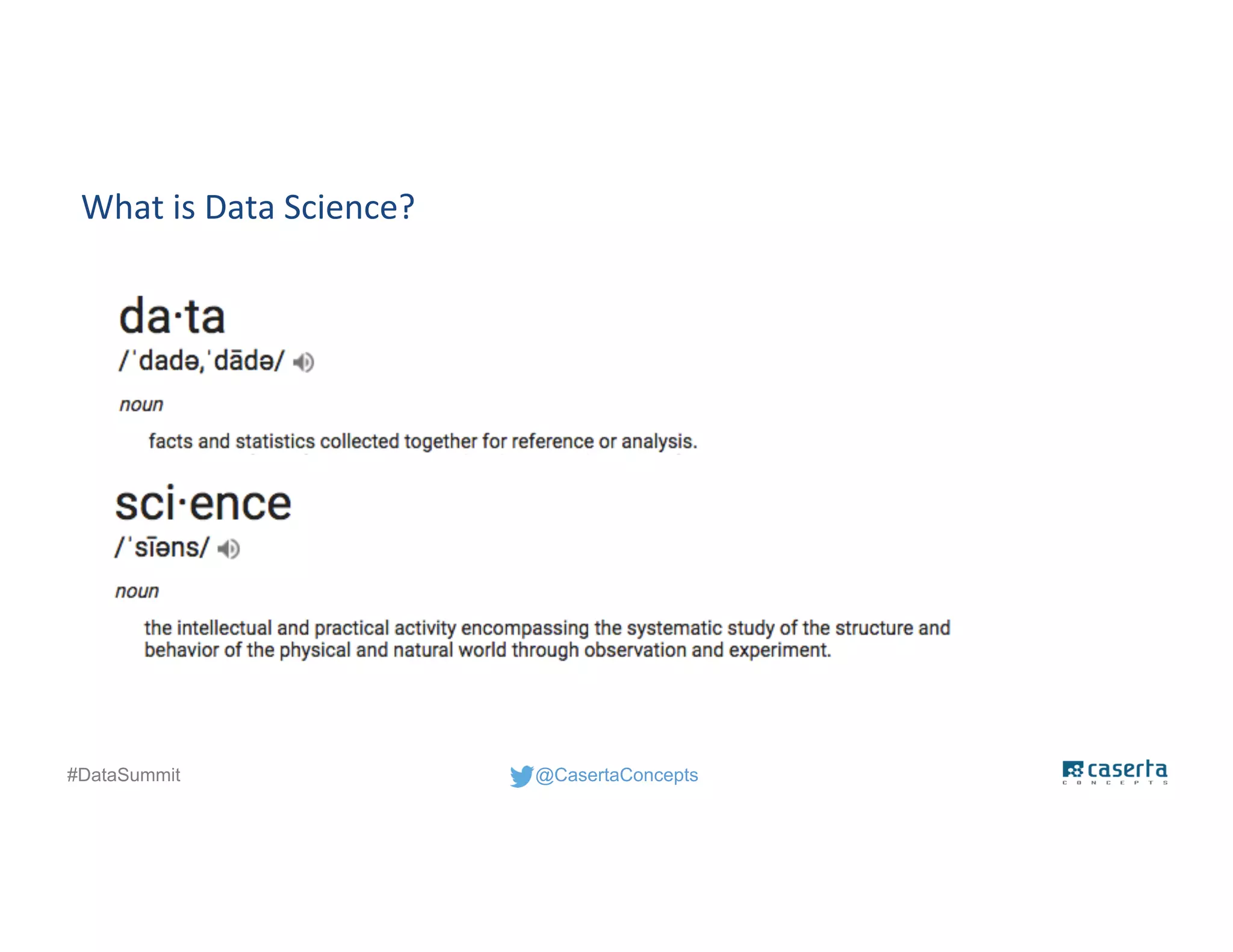 What is Data Science?

da·ta

/ˈdadə,ˈdādə/

noun

facts and statistics collected together for reference or analysis.

sci·ence

/ˈsīəns/

noun

the intellectual and practical activity encompassing the systematic study of the structure and behavior of the physical and natural world through observation and experiment.

#DataSummit

@CasertaConcepts

caserta
CONCEPTS